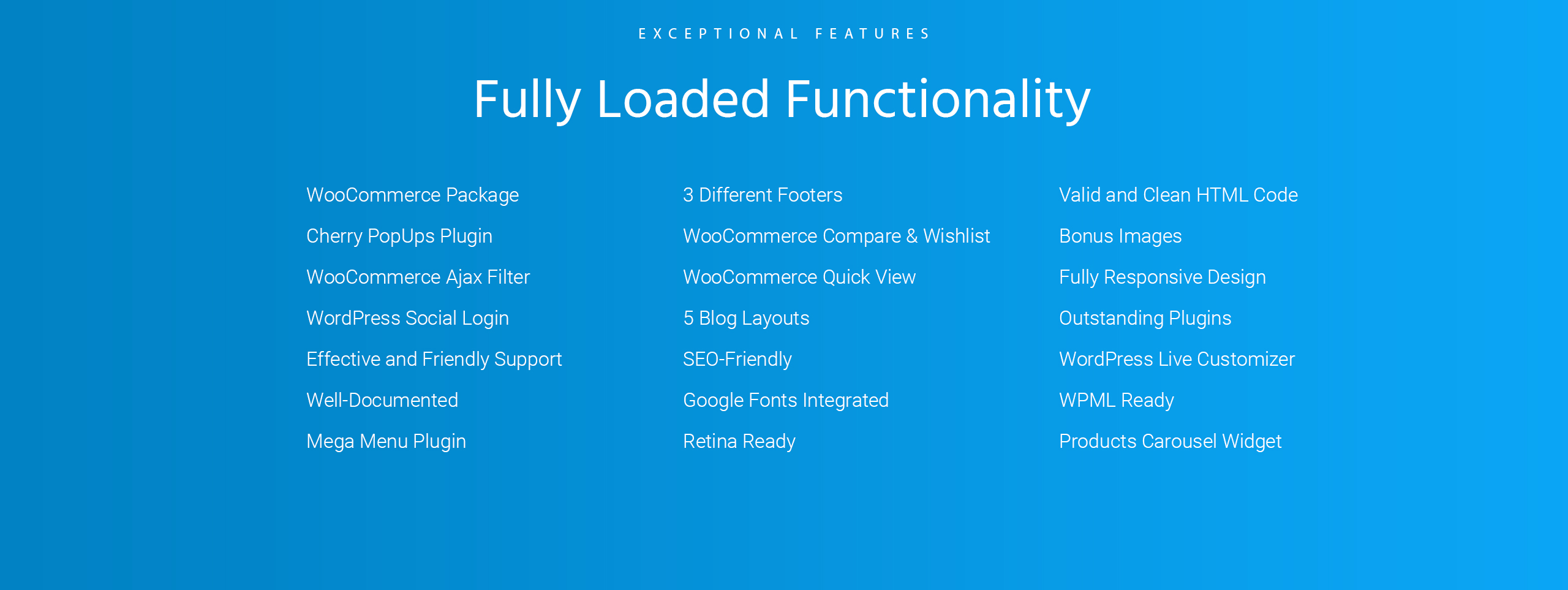 EXCEPTIONAL FEATURES

Fully Loaded Functionality

WooCommerce Package
Cherry PopUps Plugin
WooCommerce Ajax Filter
WordPress Social Login
Effective and Friendly Support
Well-Documented
Mega Menu Plugin

3 Different Footers
WooCommerce Compare & Wishlist
WooCommerce Quick View
5 Blog Layouts
SEO-Friendly
Google Fonts Integrated
Retina Ready

Valid and Clean HTML Code
Bonus Images
Fully Responsive Design
Outstanding Plugins
WordPress Live Customizer
WPML Ready
Products Carousel Widget